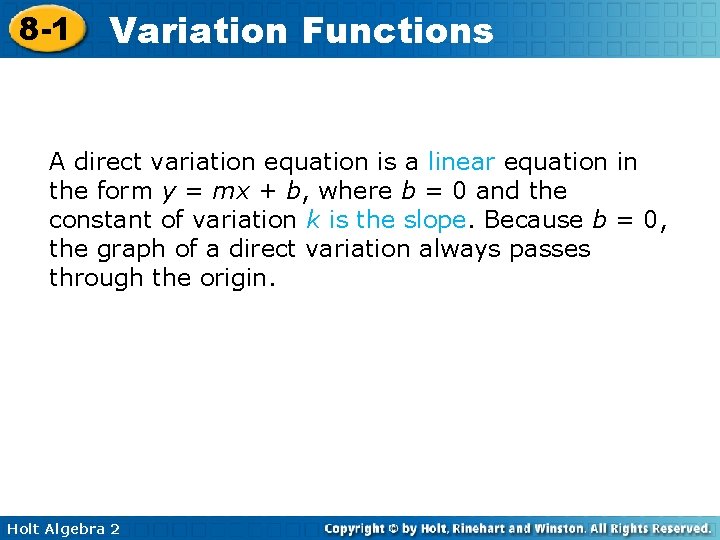 8-1 Variation Functions

A direct variation equation is a linear equation in the form $y = mx + b$, where $b = 0$ and the constant of variation $k$ is the slope. Because $b = 0$, the graph of a direct variation always passes through the origin.

Holt Algebra 2

Copyright © by Holt, Rinehart and Winston. All Rights Reserved.